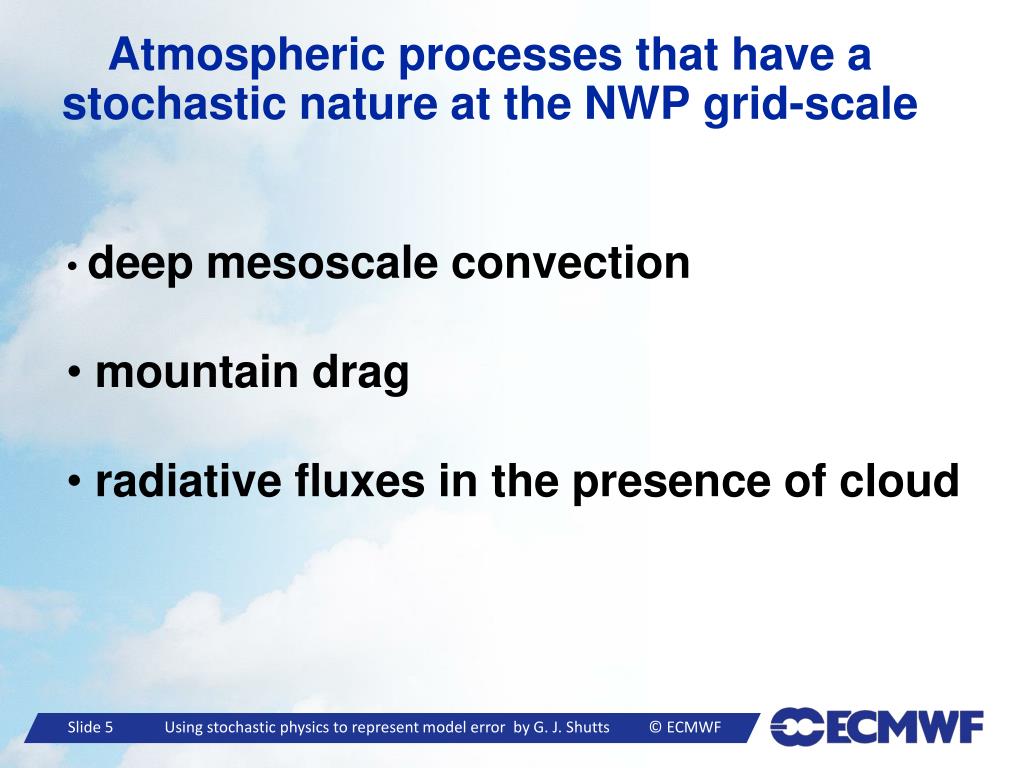 Atmospheric processes that have a stochastic nature at the NWP grid-scale

• deep mesoscale convection

• mountain drag

• radiative fluxes in the presence of cloud

Slide 5 Using stochastic physics to represent model error by G. J. Shutts © ECMWF

ECMWF